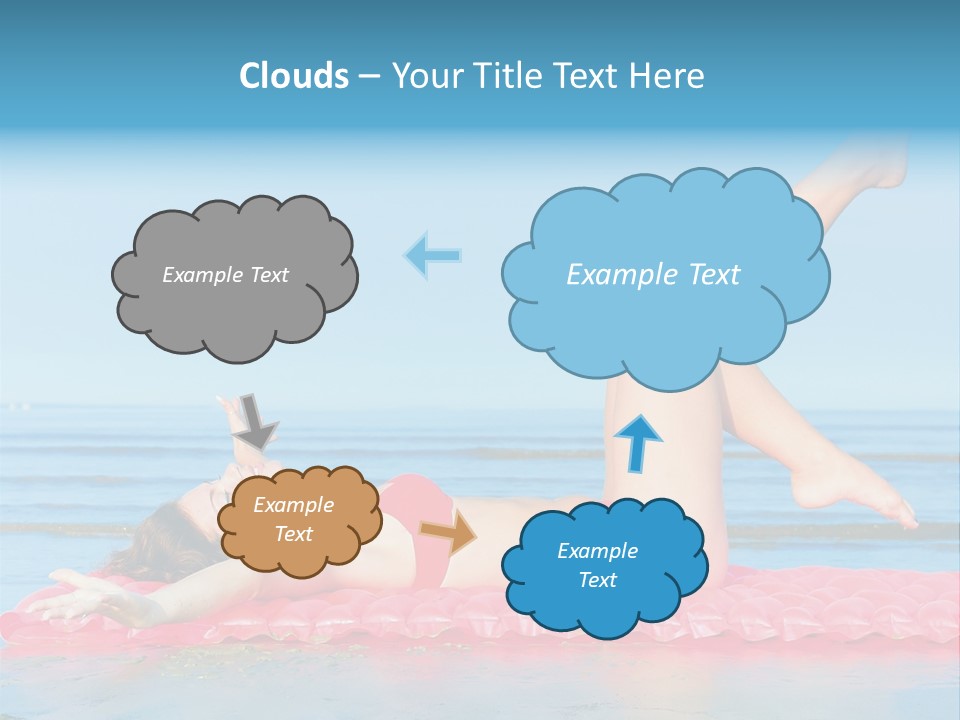 Clouds – Your Title Text Here

Example Text

Example Text

Example Text

Example Text